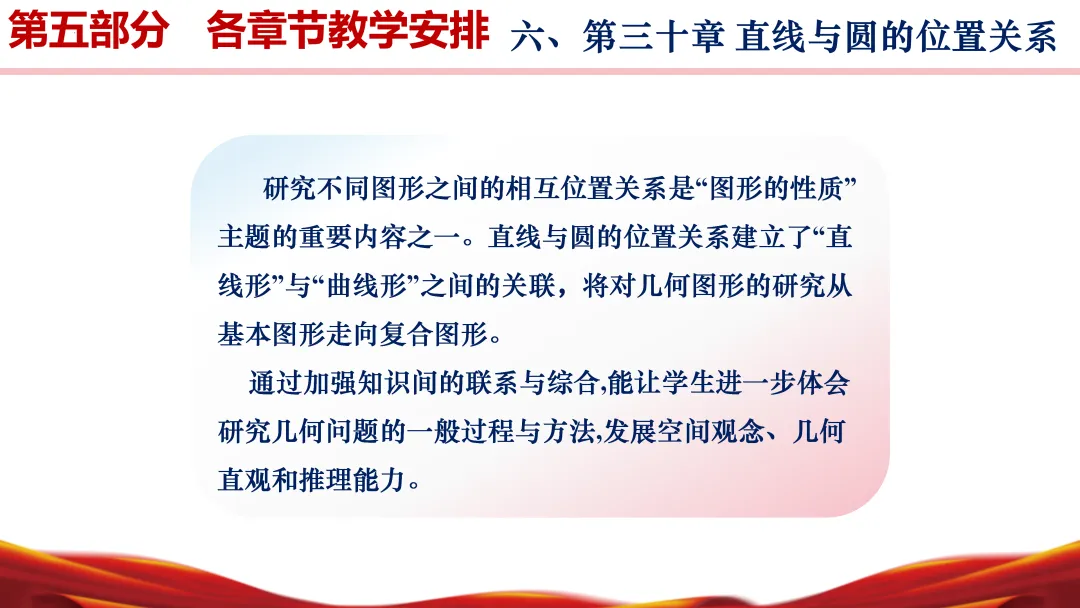 第五部分　各章节教学安排　六、第三十章 直线与圆的位置关系

研究不同图形之间的相互位置关系是“图形的性质”主题的重要内容之一。直线与圆的位置关系建立了“直线形”与“曲线形”之间的关联，将对几何图形的研究从基本图形走向复合图形。

通过加强知识间的联系与综合,能让学生进一步体会研究几何问题的一般过程与方法,发展空间观念、几何直观和推理能力。